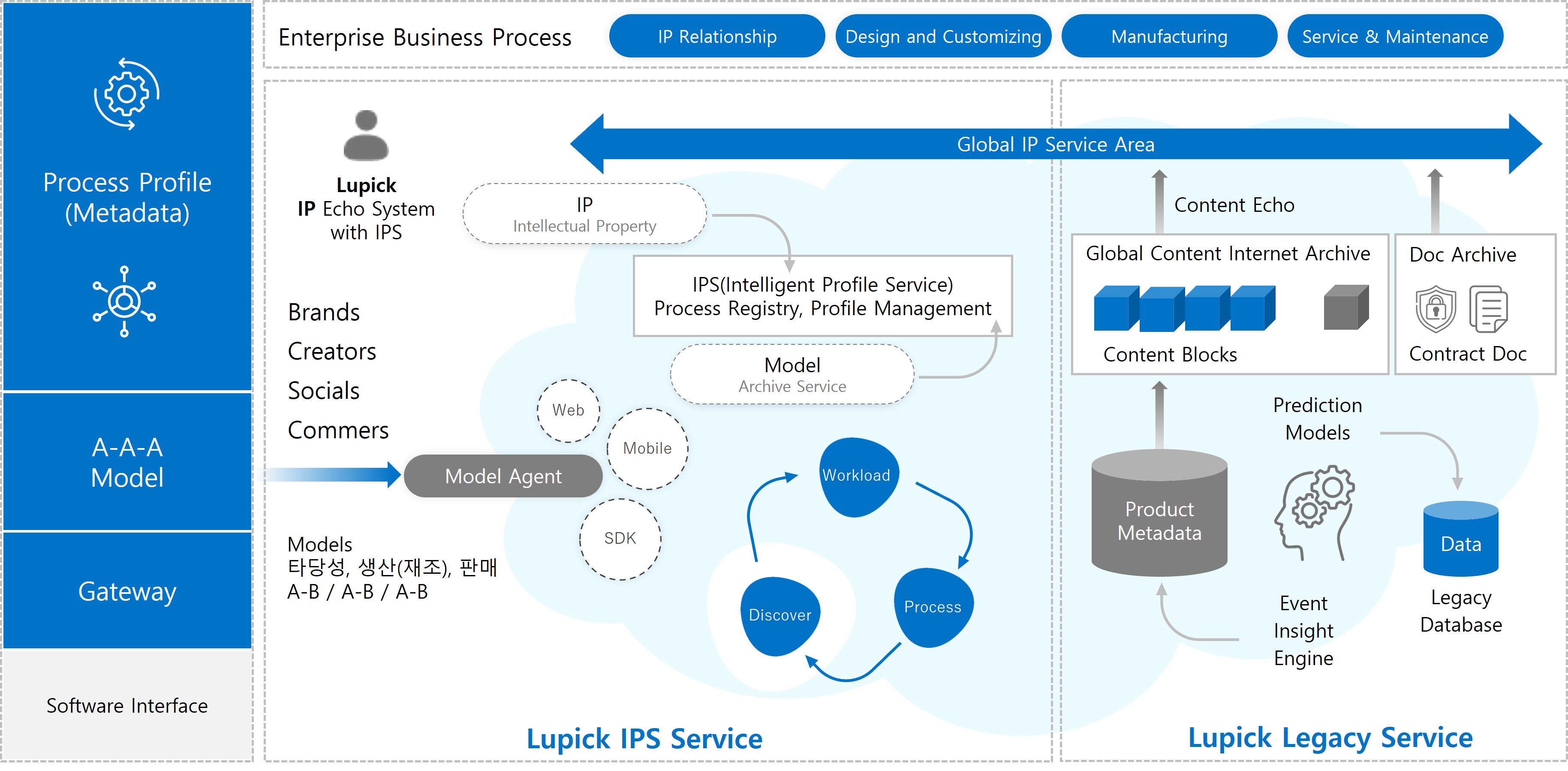 Process Profile
(Metadata)

A-A-A
Model

Gateway

Software Interface

Enterprise Business Process

IP Relationship

Design and Customizing

Manufacturing

Service & Maintenance

Global IP Service Area

Lupick
IP Echo System
with IPS

IP
Intellectual Property

IPS(Intelligent Profile Service)
Process Registry, Profile Management

Model
Archive Service

Brands
Creators
Socials
Commers

Web

Mobile

SDK

Model Agent

Models
타당성, 생산(재조), 판매
A-B / A-B / A-B

Workload

Process

Discover

Lupick IPS Service

Content Echo

Global Content Internet Archive

Content Blocks

Doc Archive

Contract Doc

Prediction
Models

Product
Metadata

Event
Insight
Engine

Data

Legacy
Database

Lupick Legacy Service